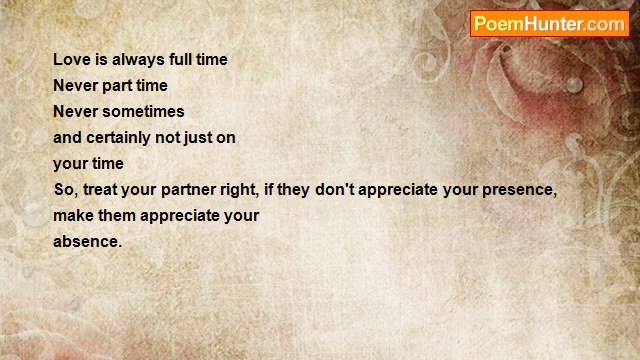 PoemHunter.com

Love is always full time
Never part time
Never sometimes
and certainly not just on
your time
So, treat your partner right, if they don't appreciate your presence,
make them appreciate your
absence.